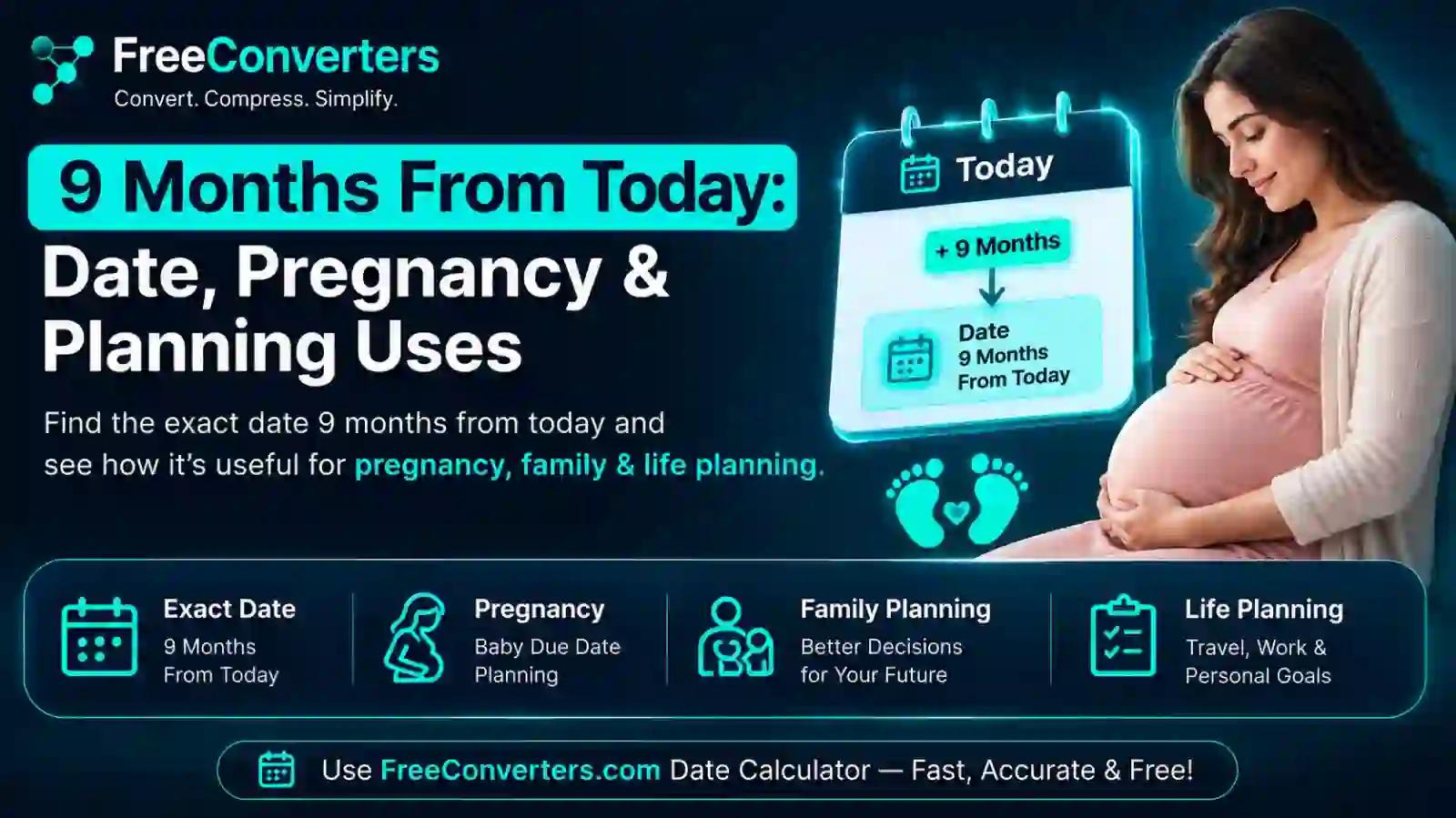 FreeConverters
Convert. Compress. Simplify.

9 Months From Today:
Date, Pregnancy & Planning Uses

Find the exact date 9 months from today and see how it's useful for pregnancy, family & life planning.

Today
+ 9 Months
Date
9 Months
From Today

Exact Date
9 Months
From Today

Pregnancy
Baby Due Date
Planning

Family Planning
Better Decisions
for Your Future

Life Planning
Travel, Work &
Personal Goals

Use FreeConverters.com Date Calculator — Fast, Accurate & Free!